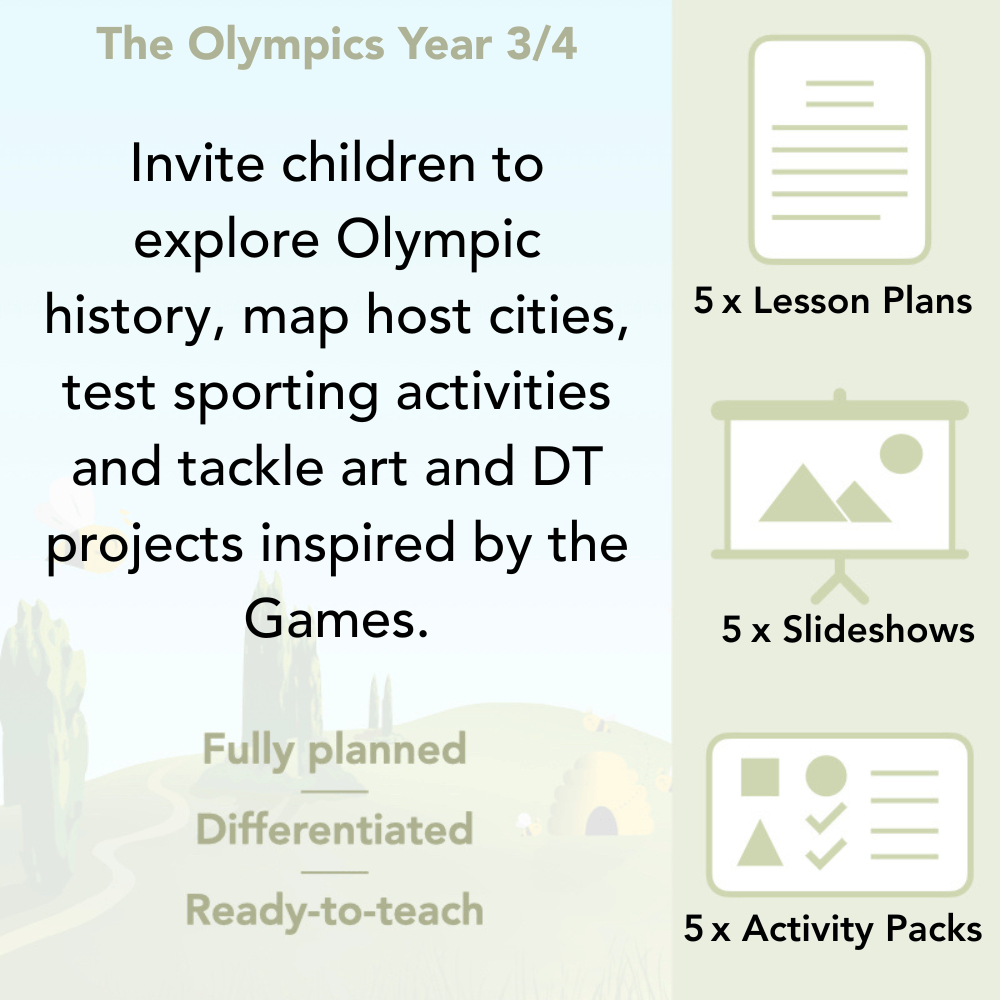 The Olympics Year 3/4

Invite children to explore Olympic history, map host cities, test sporting activities and tackle art and DT projects inspired by the Games.

Fully planned

Differentiated

Ready-to-teach

5 x Lesson Plans

5 x Slideshows

5 x Activity Packs